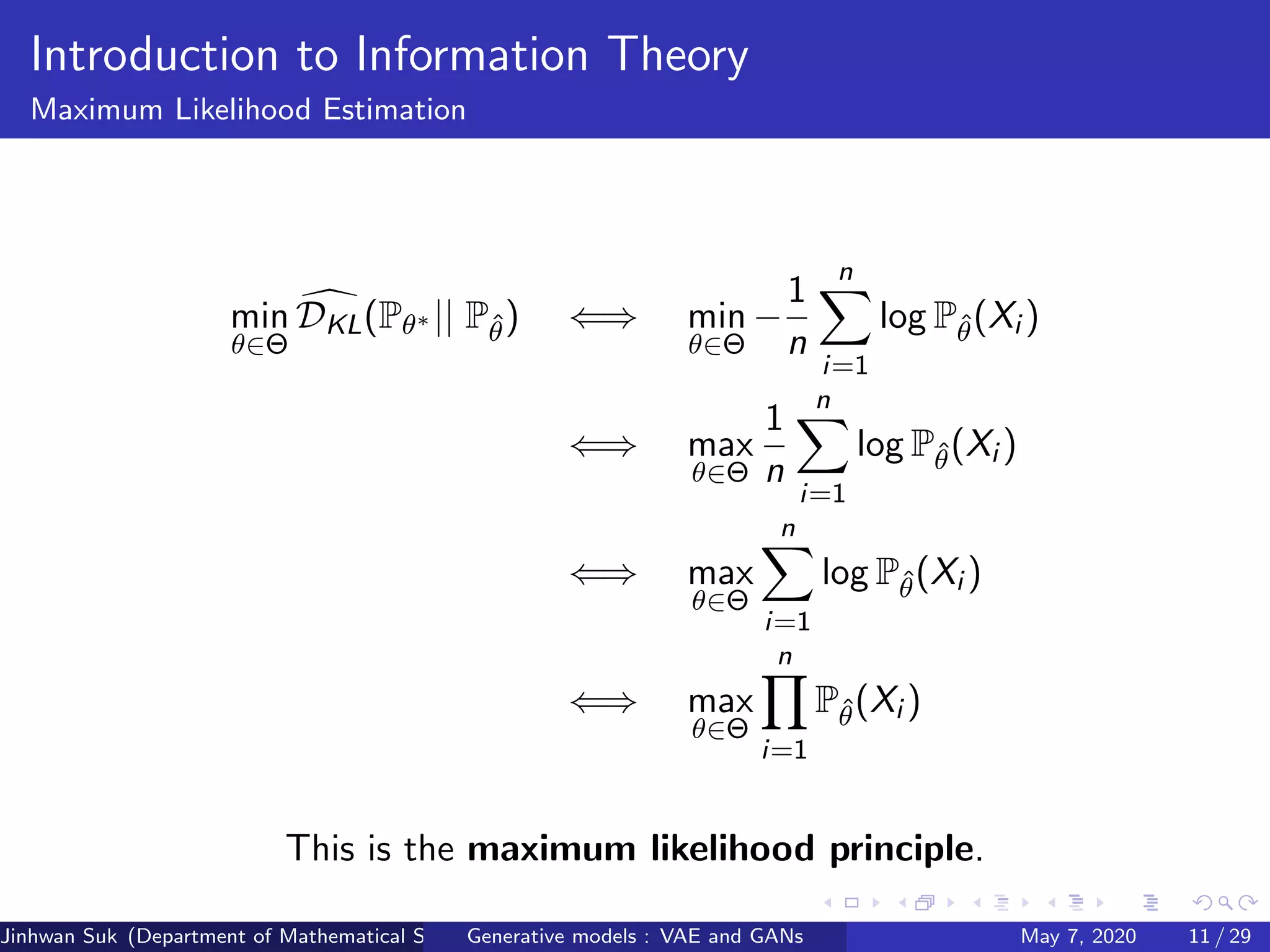 Introduction to Information Theory
Maximum Likelihood Estimation

$\min_{\theta\in\Theta} \widehat{\mathcal{D}_{KL}}(\mathbb{P}_{\theta^*} || \mathbb{P}_{\hat{\theta}}) \iff \min_{\theta\in\Theta} -\frac{1}{n}\sum_{i=1}^{n} \log \mathbb{P}_{\hat{\theta}}(X_i)$

$\iff \max_{\theta\in\Theta} \frac{1}{n}\sum_{i=1}^{n} \log \mathbb{P}_{\hat{\theta}}(X_i)$

$\iff \max_{\theta\in\Theta} \sum_{i=1}^{n} \log \mathbb{P}_{\hat{\theta}}(X_i)$

$\iff \max_{\theta\in\Theta} \prod_{i=1}^{n} \mathbb{P}_{\hat{\theta}}(X_i)$

This is the **maximum likelihood principle**.

Jinhwan Suk (Department of Mathematical S Generative models : VAE and GANs May 7, 2020 11 / 29